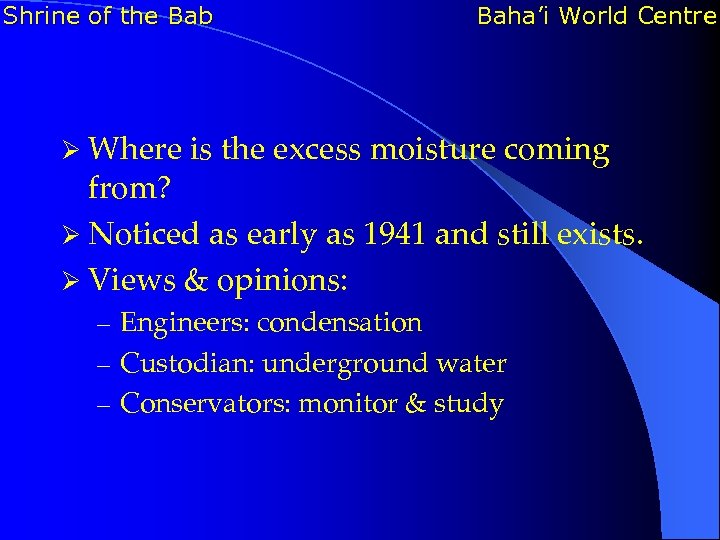 Shrine of the Bab

Baha'i World Centre

➢ Where is the excess moisture coming from?
➢ Noticed as early as 1941 and still exists.
➢ Views & opinions:
– Engineers: condensation
– Custodian: underground water
– Conservators: monitor & study